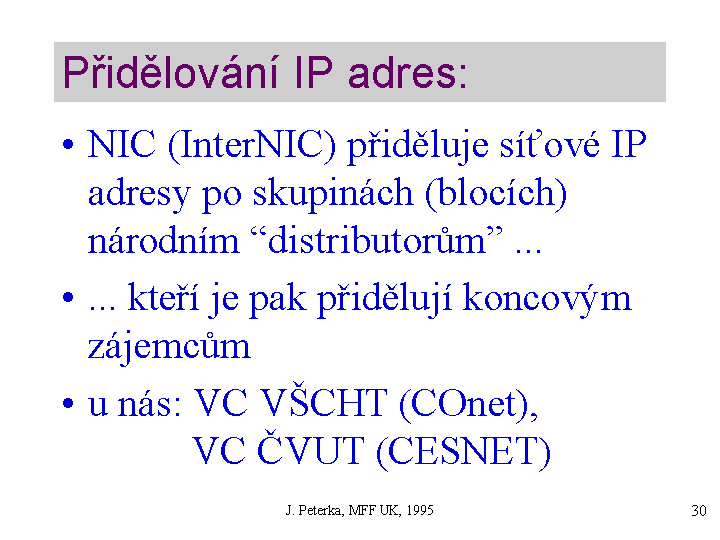 Přidělování IP adres:

• NIC (InterNIC) přiděluje síťové IP adresy po skupinách (blocích) národním “distributorům” ...

• ... kteří je pak přidělují koncovým zájemcům

• u nás: VC VŠCHT (COnet), VC ČVUT (CESNET)

J. Peterka, MFF UK, 1995

30